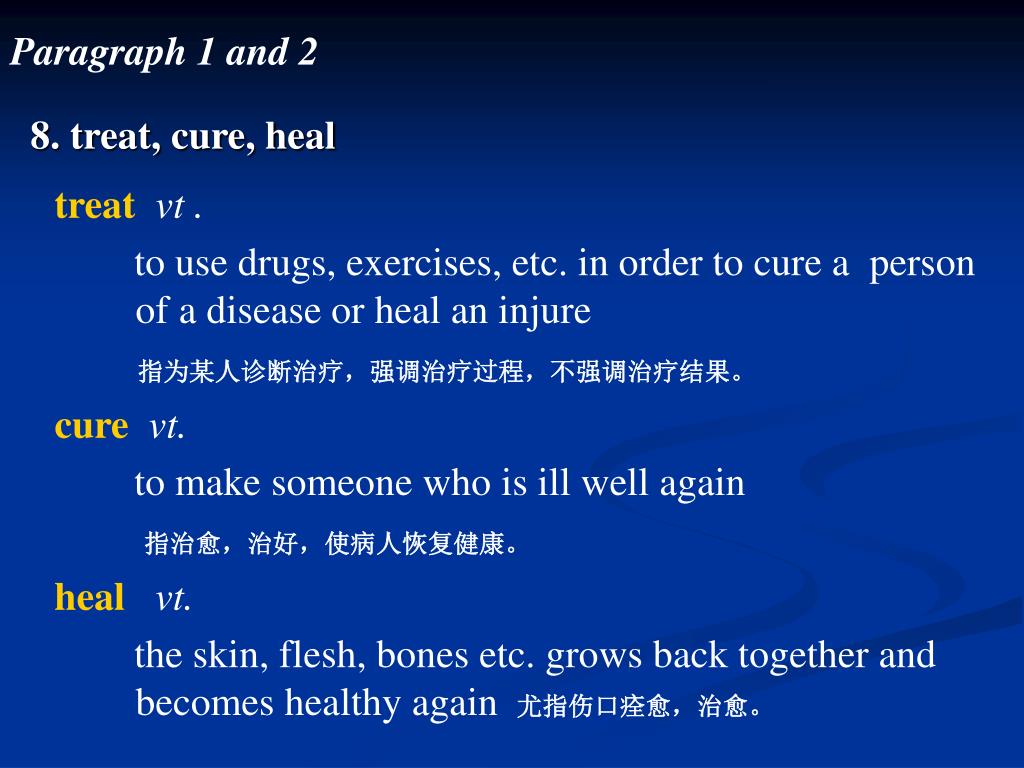 Paragraph 1 and 2

8. treat, cure, heal

treat vt .

to use drugs, exercises, etc. in order to cure a person of a disease or heal an injure

指为某人诊断治疗，强调治疗过程，不强调治疗结果。

cure vt.

to make someone who is ill well again

指治愈，治好，使病人恢复健康。

heal vt.

the skin, flesh, bones etc. grows back together and becomes healthy again 尤指伤口痊愈，治愈。